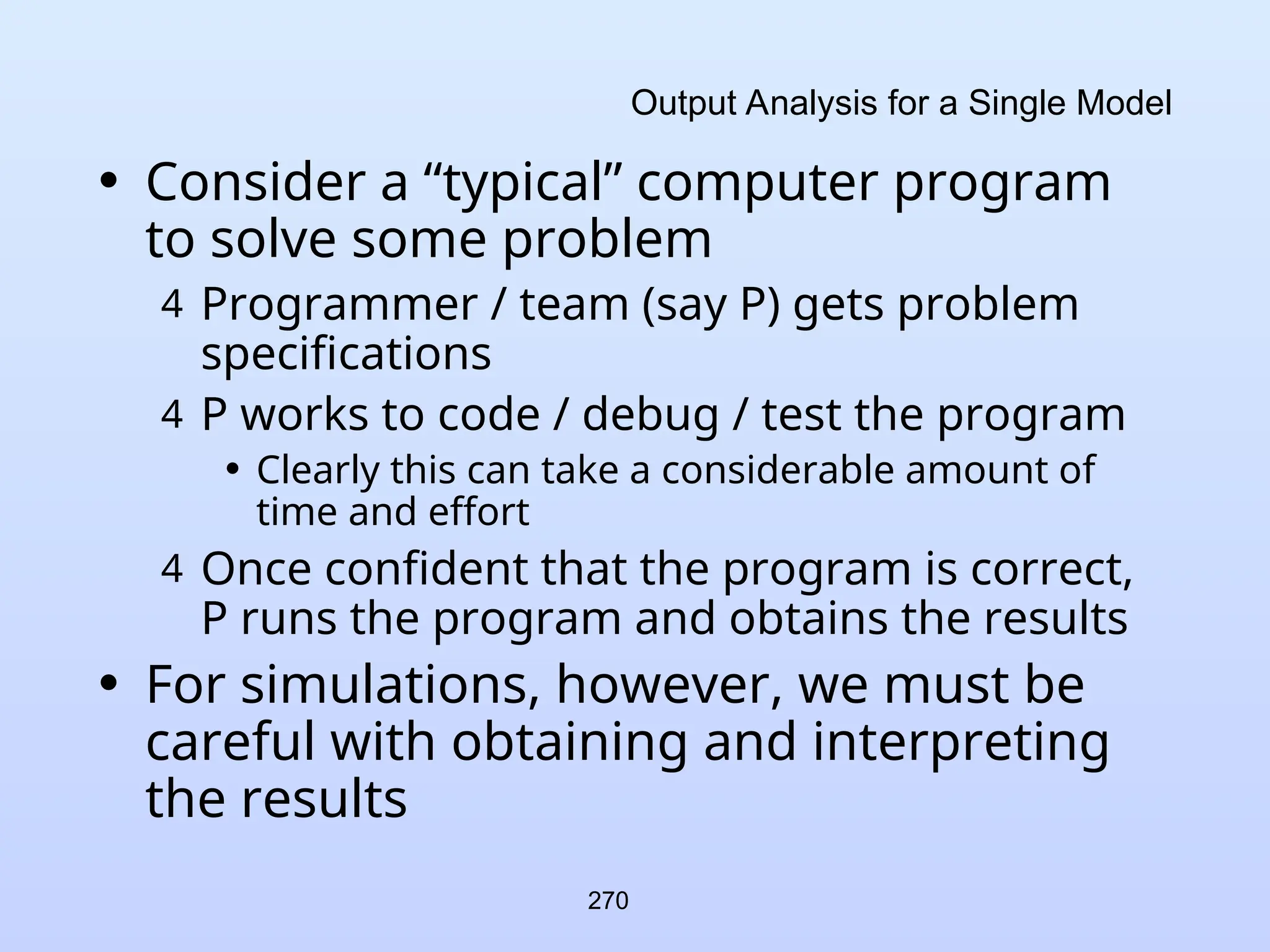 Output Analysis for a Single Model

• Consider a “typical” computer program to solve some problem

4 Programmer / team (say P) gets problem specifications

4 P works to code / debug / test the program

• Clearly this can take a considerable amount of time and effort

4 Once confident that the program is correct, P runs the program and obtains the results

• For simulations, however, we must be careful with obtaining and interpreting the results

270